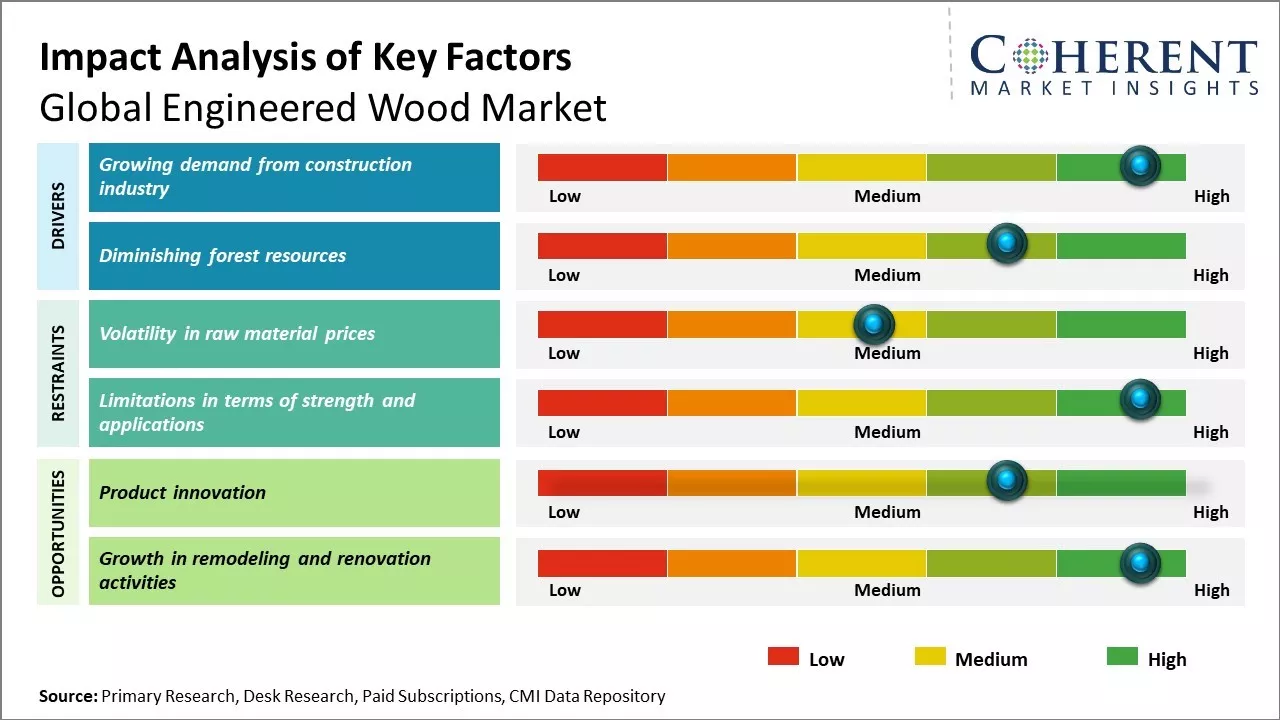 Impact Analysis of Key Factors
Global Engineered Wood Market

COHERENT
MARKET INSIGHTS

DRIVERS

Growing demand from construction industry

Low Medium High

Diminishing forest resources

Low Medium High

RESTRAINTS

Volatility in raw material prices

Low Medium High

Limitations in terms of strength and applications

Low Medium High

OPPORTUNITIES

Product innovation

Low Medium High

Growth in remodeling and renovation activities

Low Medium High

Low Medium High

Source: Primary Research, Desk Research, Paid Subscriptions, CMI Data Repository